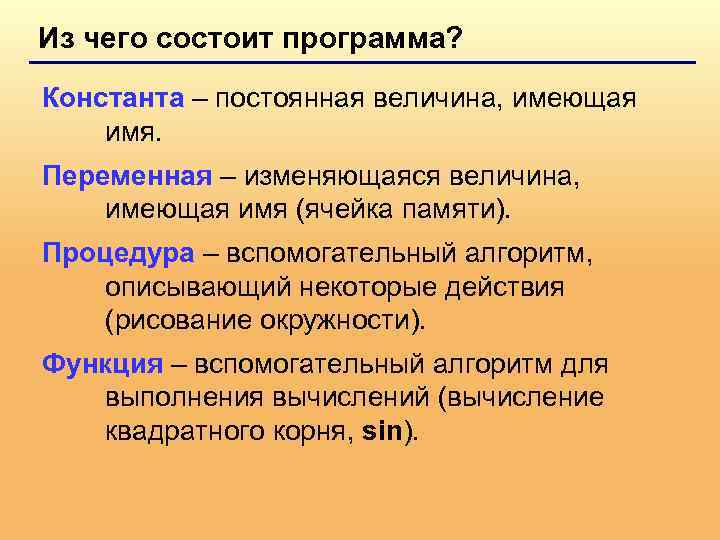 Из чего состоит программа?

Константа – постоянная величина, имеющая имя.

Переменная – изменяющаяся величина, имеющая имя (ячейка памяти).

Процедура – вспомогательный алгоритм, описывающий некоторые действия (рисование окружности).

Функция – вспомогательный алгоритм для выполнения вычислений (вычисление квадратного корня, sin).